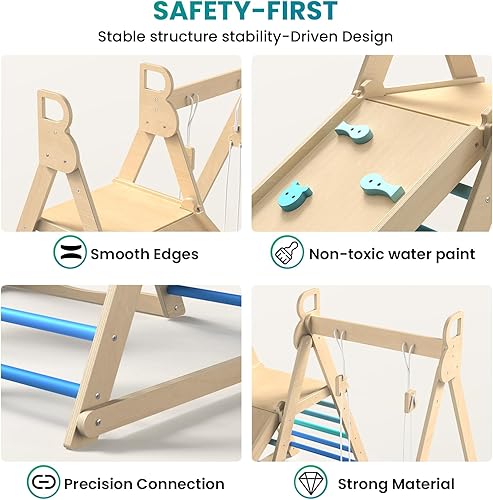 SAFETY-FIRST

Stable structure stability-Driven Design

Smooth Edges

Non-toxic water paint

Precision Connection

Strong Material